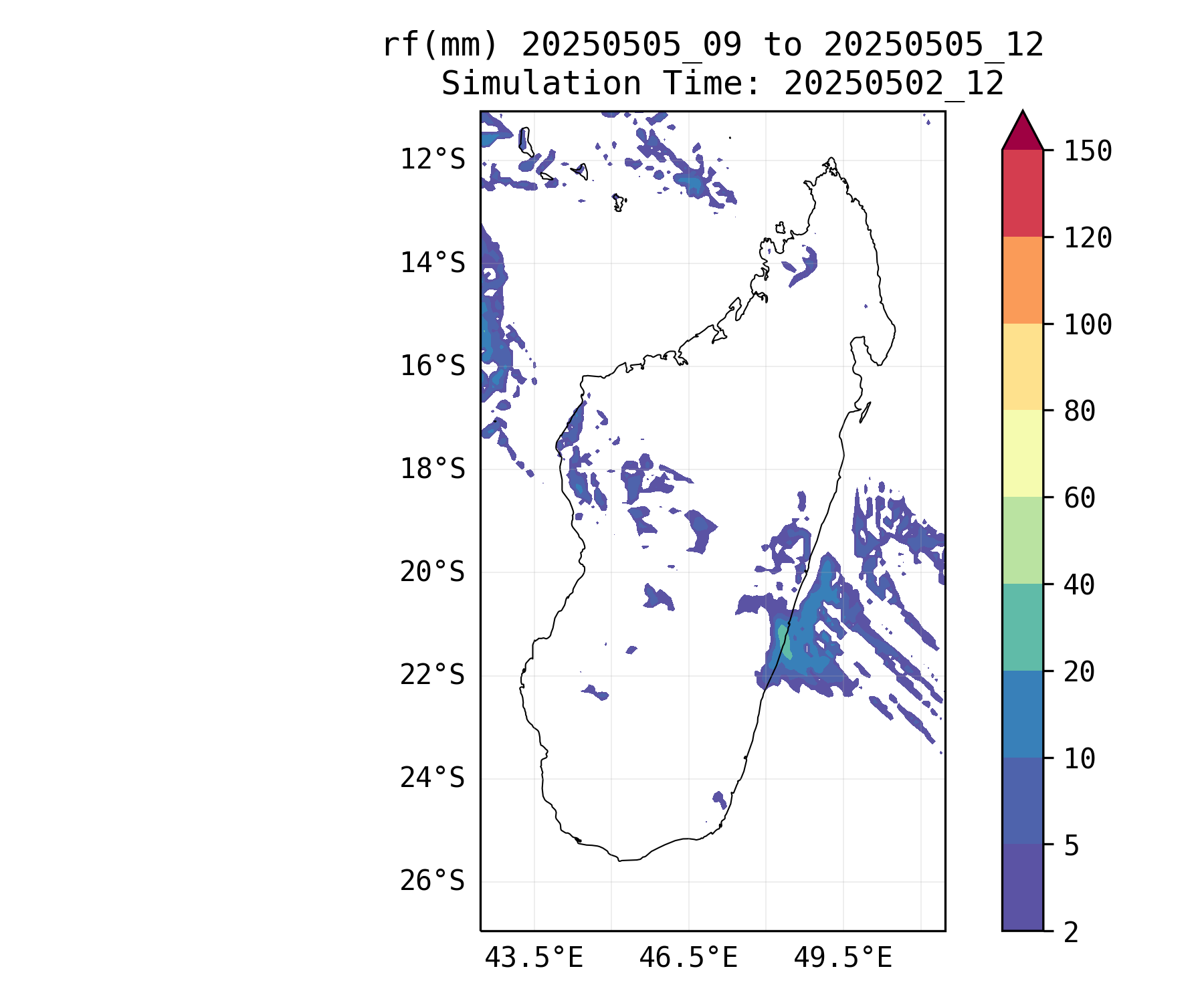 rf(mm) 20250505_09 to 20250505_12
Simulation Time: 20250502_12

12°S
14°S
16°S
18°S
20°S
22°S
24°S
26°S

43.5°E
46.5°E
49.5°E

150
120
100
80
60
40
20
10
5
2